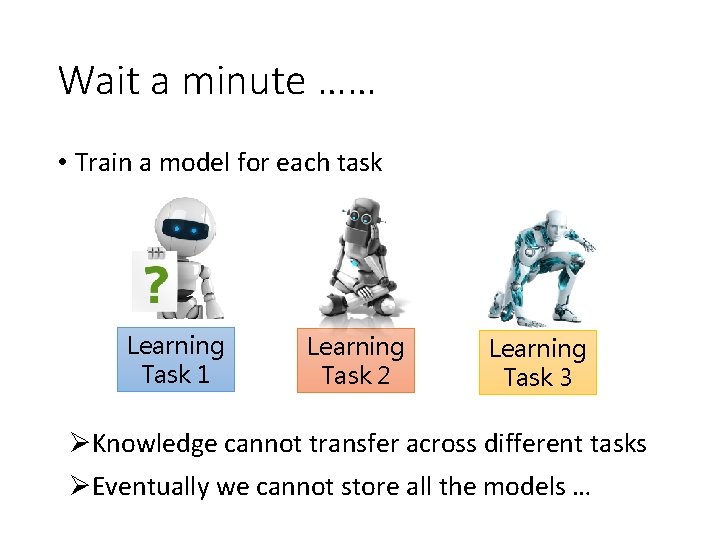 Wait a minute ……

• Train a model for each task

?

Learning Task 1

Learning Task 2

Learning Task 3

➢Knowledge cannot transfer across different tasks

➢Eventually we cannot store all the models …